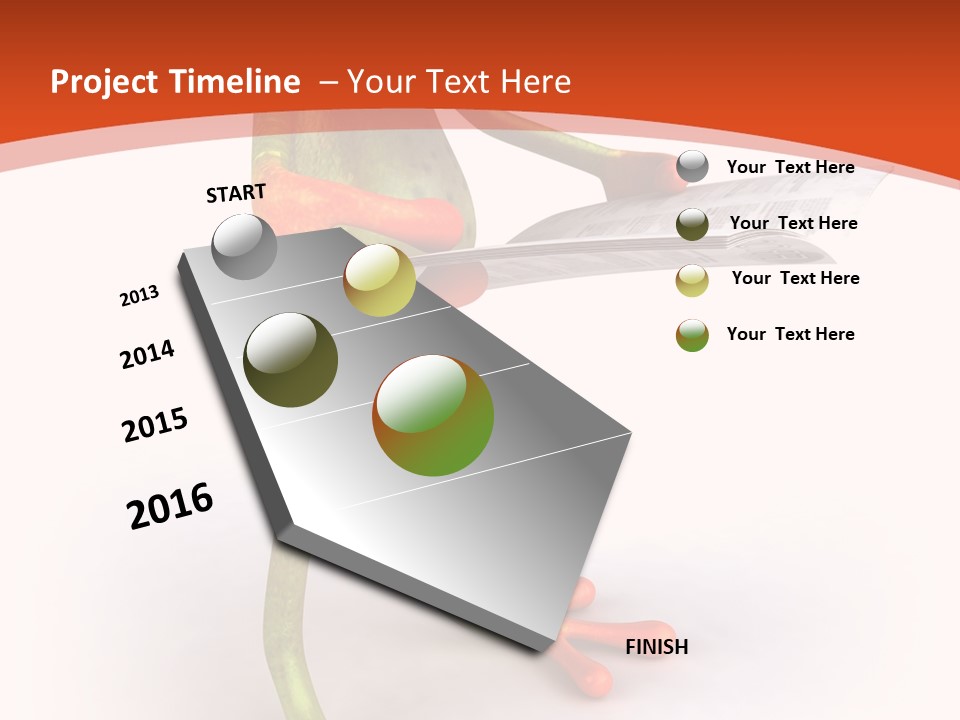 Project Timeline – Your Text Here

START

2013

2014

2015

2016

FINISH

Your Text Here

Your Text Here

Your Text Here

Your Text Here